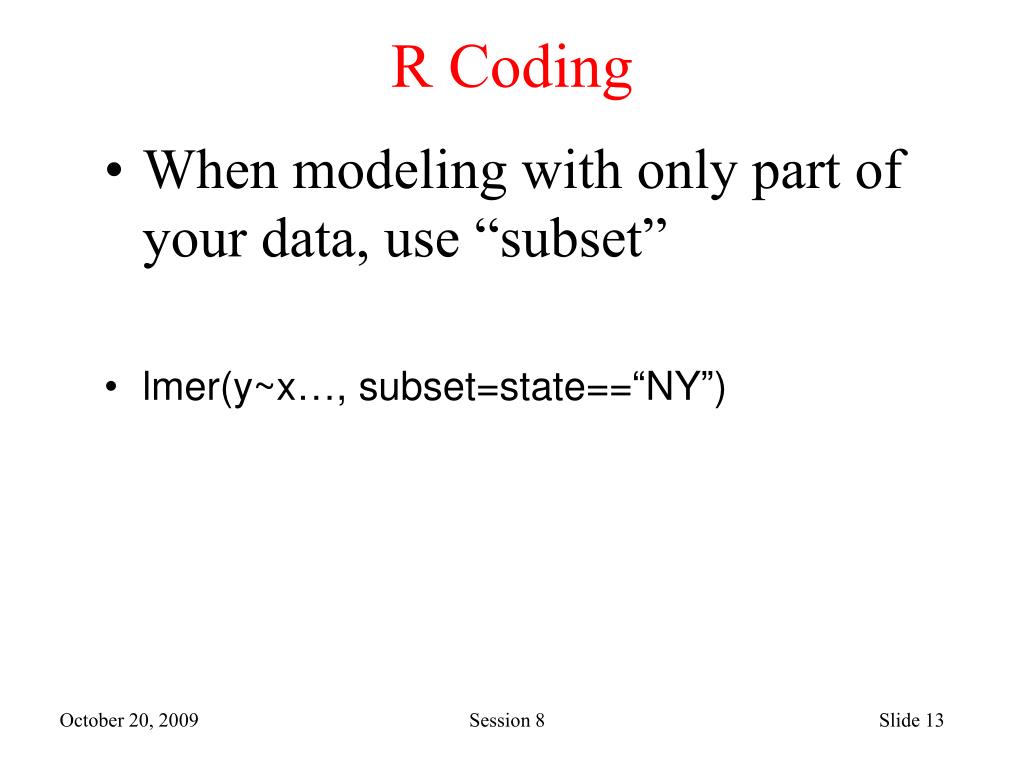 R Coding

• When modeling with only part of your data, use “subset”

• lmer(y~x…, subset=state==“NY”)

October 20, 2009 Session 8 Slide 13